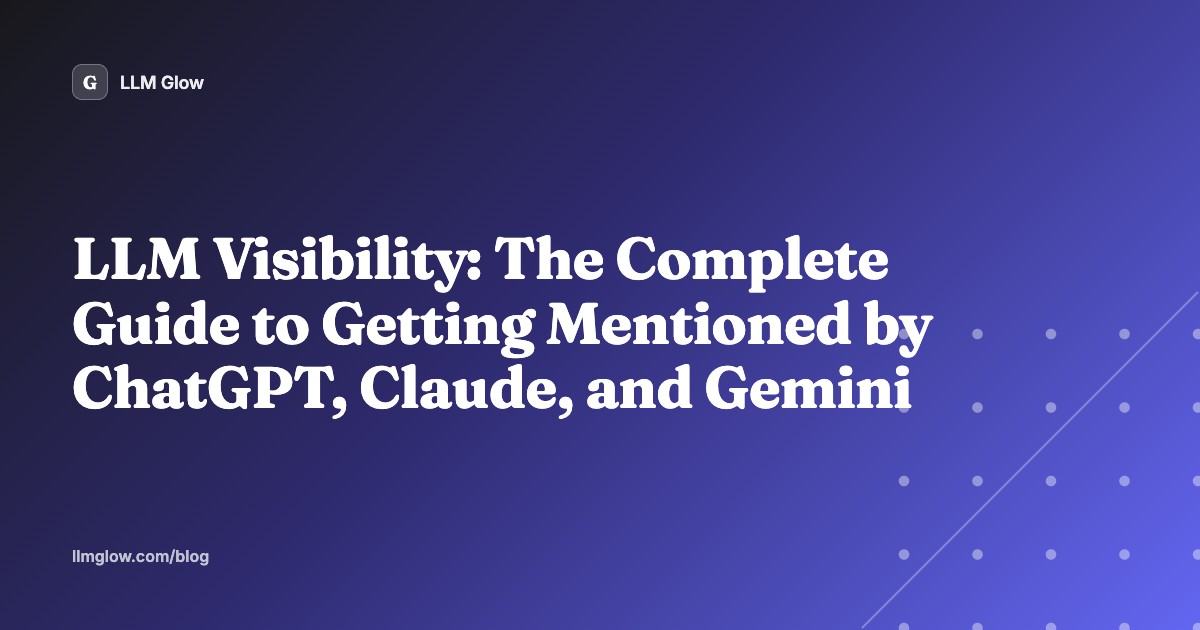 G LLM Glow

LLM Visibility: The Complete Guide to Getting Mentioned by ChatGPT, Claude, and Gemini

llmglow.com/blog